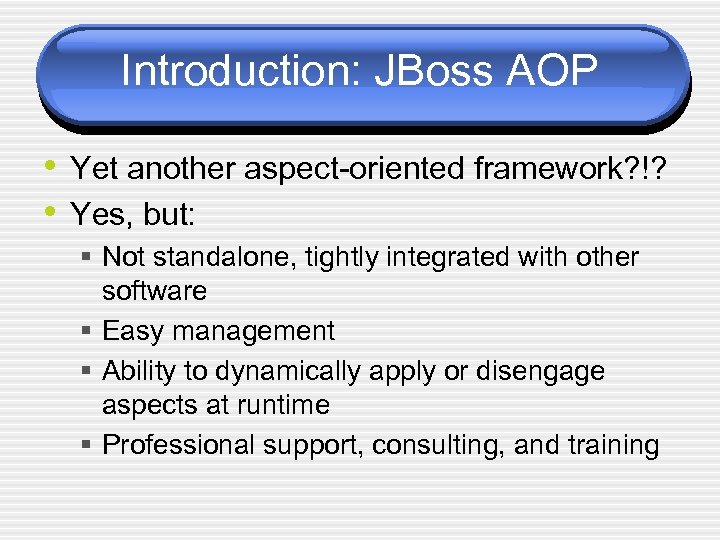 Introduction: JBoss AOP

• Yet another aspect-oriented framework?!?
• Yes, but:
  ▪ Not standalone, tightly integrated with other software
  ▪ Easy management
  ▪ Ability to dynamically apply or disengage aspects at runtime
  ▪ Professional support, consulting, and training